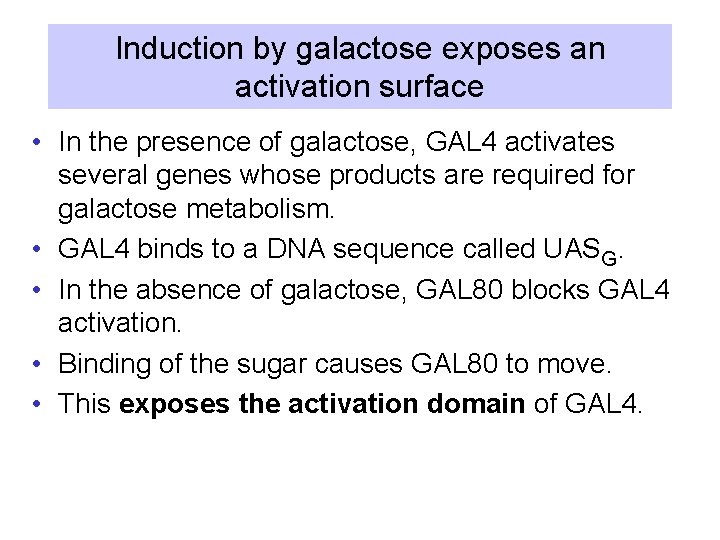 Induction by galactose exposes an activation surface

• In the presence of galactose, GAL4 activates several genes whose products are required for galactose metabolism.
• GAL4 binds to a DNA sequence called $UAS_G$.
• In the absence of galactose, GAL80 blocks GAL4 activation.
• Binding of the sugar causes GAL80 to move.
• This **exposes the activation domain** of GAL4.